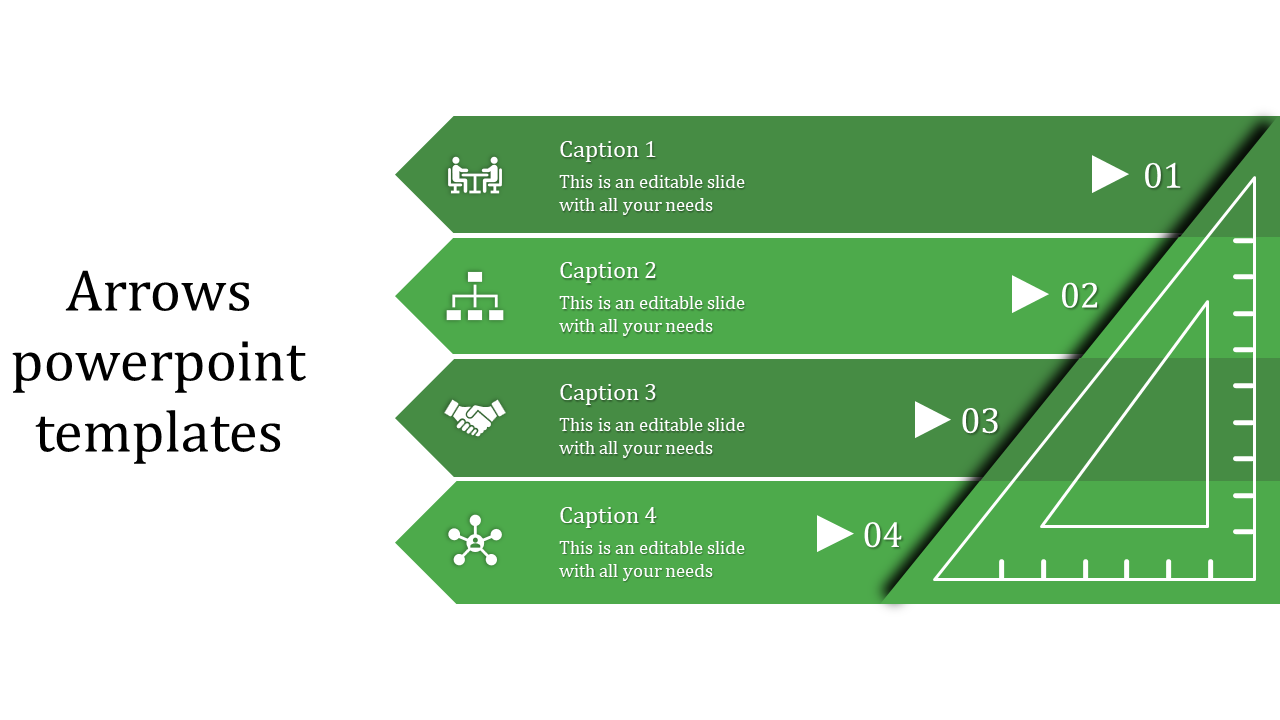 Arrows powerpoint templates

Caption 1
This is an editable slide with all your needs
01

Caption 2
This is an editable slide with all your needs
02

Caption 3
This is an editable slide with all your needs
03

Caption 4
This is an editable slide with all your needs
04